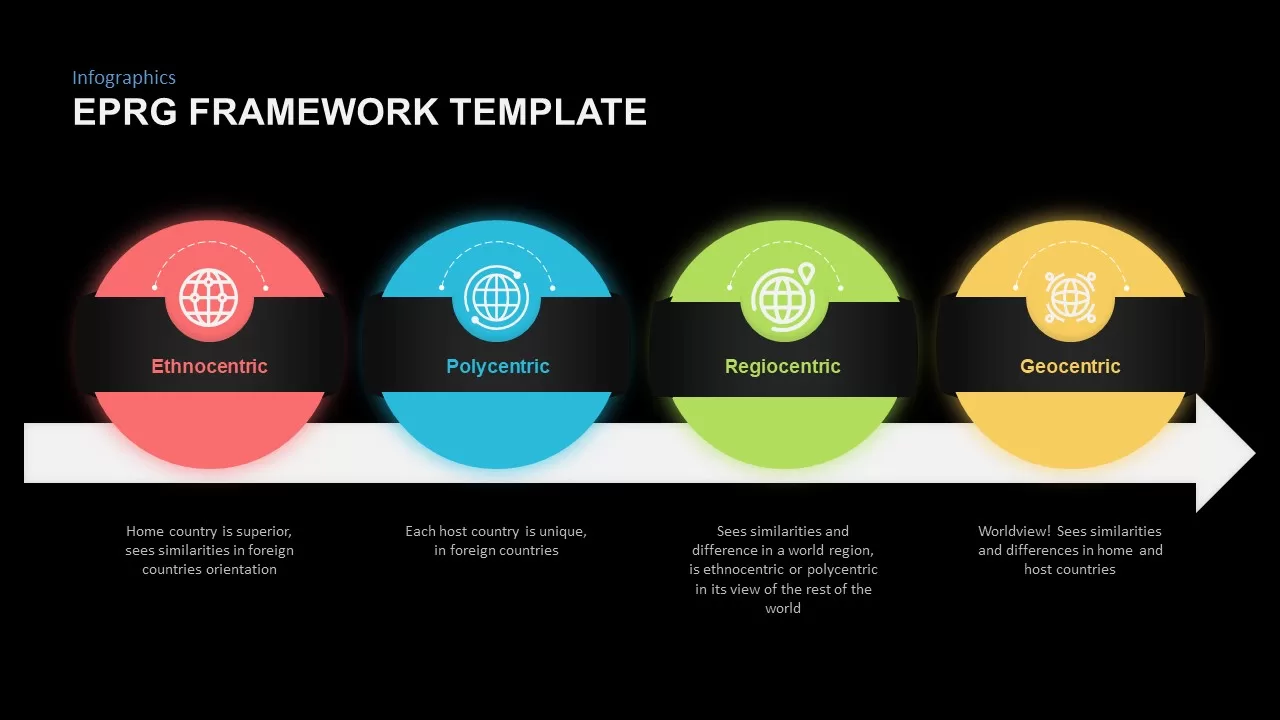 Infographics
EPRG FRAMEWORK TEMPLATE

Ethnocentric

Polycentric

Regiocentric

Geocentric

Home country is superior, sees similarities in foreign countries orientation

Each host country is unique, in foreign countries

Sees similarities and difference in a world region, is ethnocentric or polycentric in its view of the rest of the world

Worldview! Sees similarities and differences in home and host countries